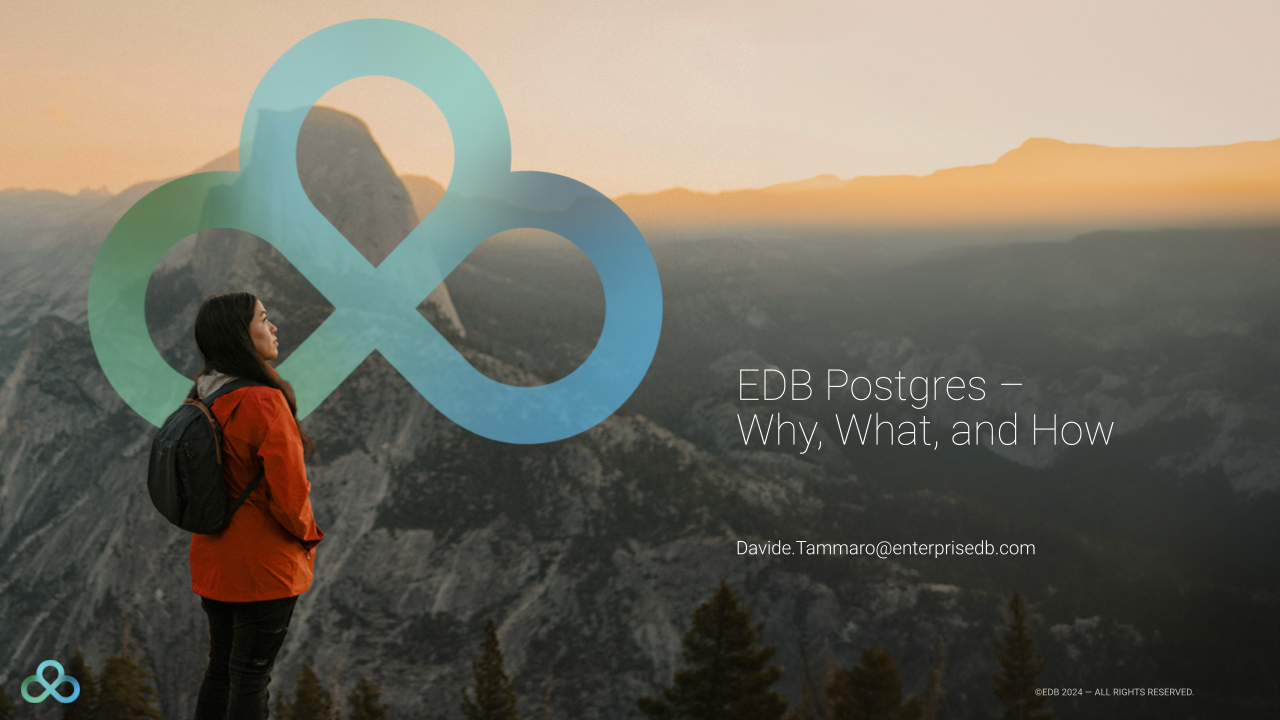 EDB Postgres –
Why, What, and How

Davide.Tammaro@enterprisedb.com

©EDB 2024 — ALL RIGHTS RESERVED.